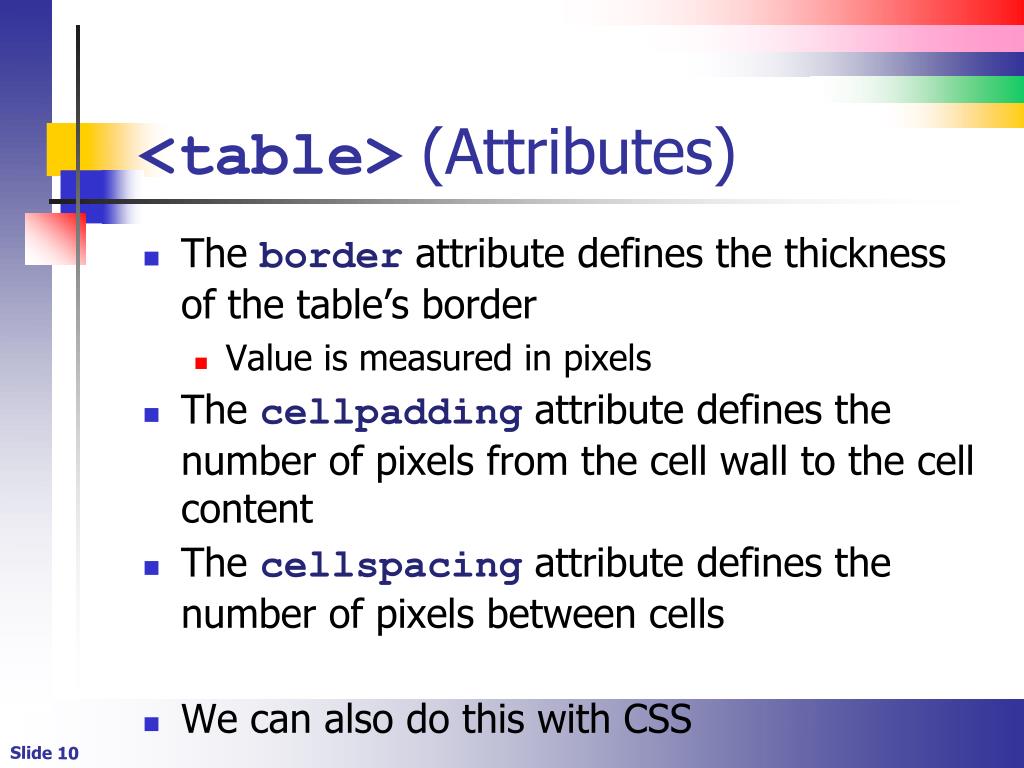 <table> (Attributes)

- The border attribute defines the thickness of the table’s border
  - Value is measured in pixels
- The cellpadding attribute defines the number of pixels from the cell wall to the cell content
- The cellspacing attribute defines the number of pixels between cells

- We can also do this with CSS

Slide 10